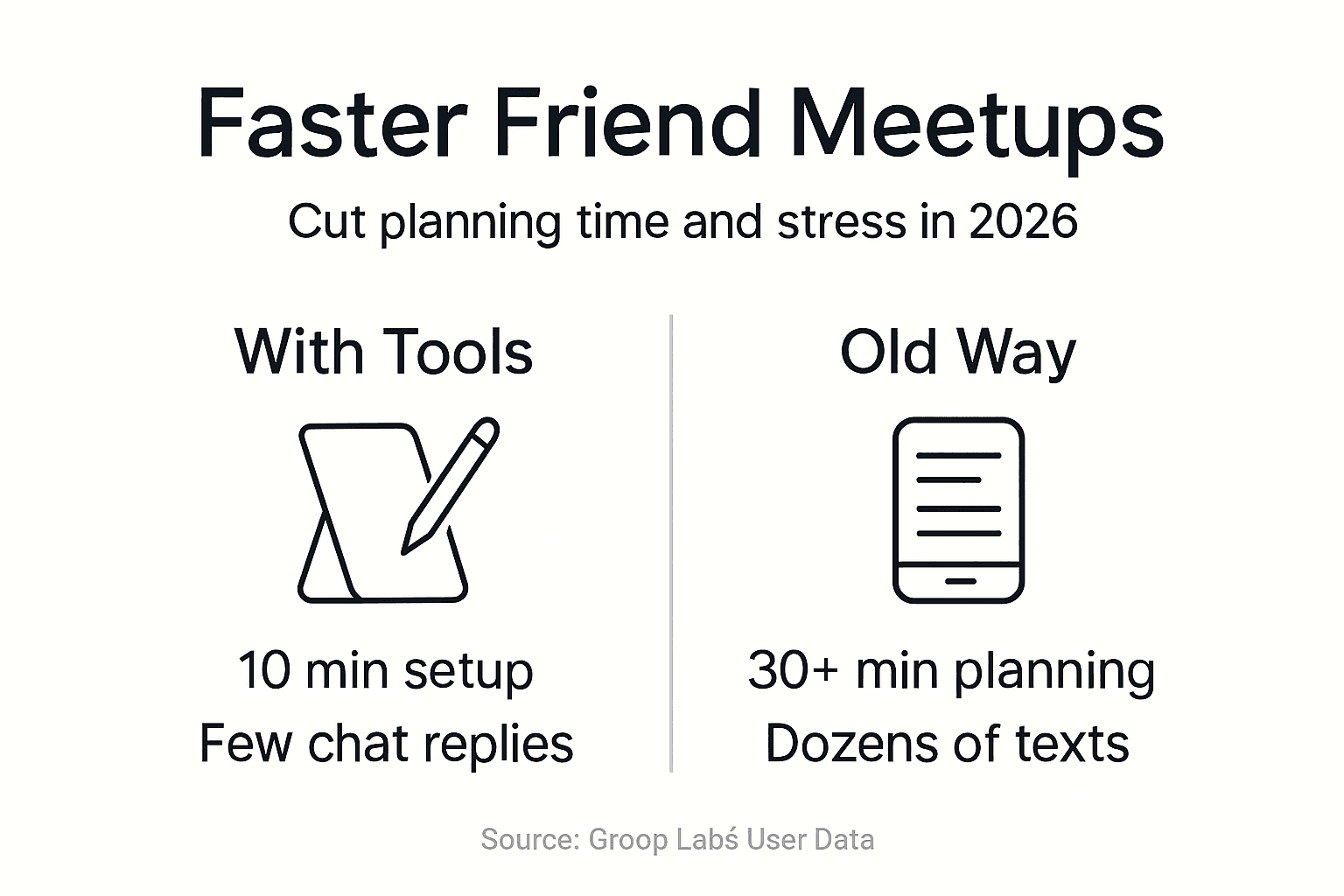 Faster Friend Meetups

Cut planning time and stress in 2026

With Tools

10 min setup
Few chat replies

Old Way

30+ min planning
Dozens of texts

Source: Groop Labś User Data